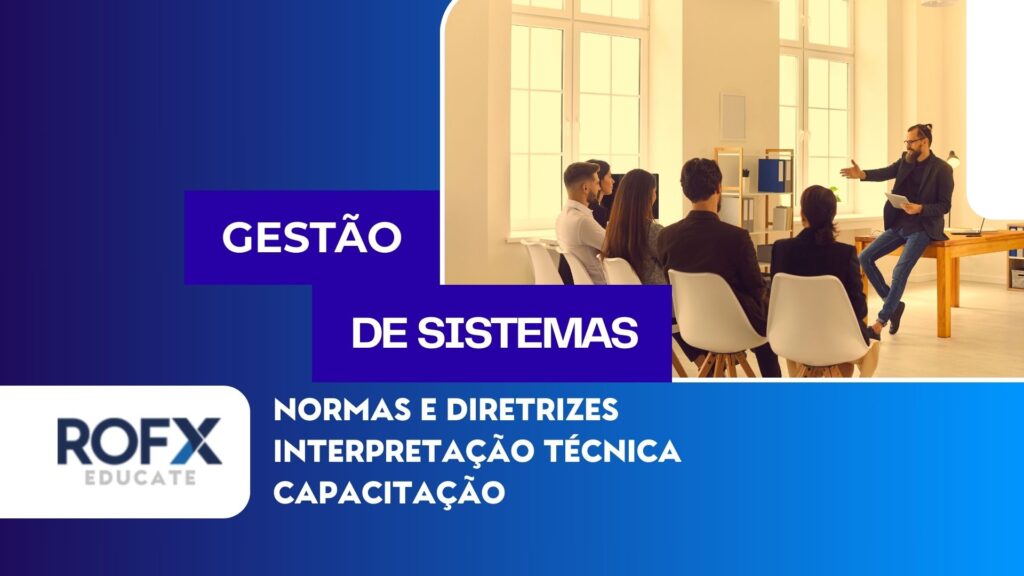 GESTÃO

DE SISTEMAS

ROFX
EDUCATE

NORMAS E DIRETRIZES
INTERPRETAÇÃO TÉCNICA
CAPACITAÇÃO